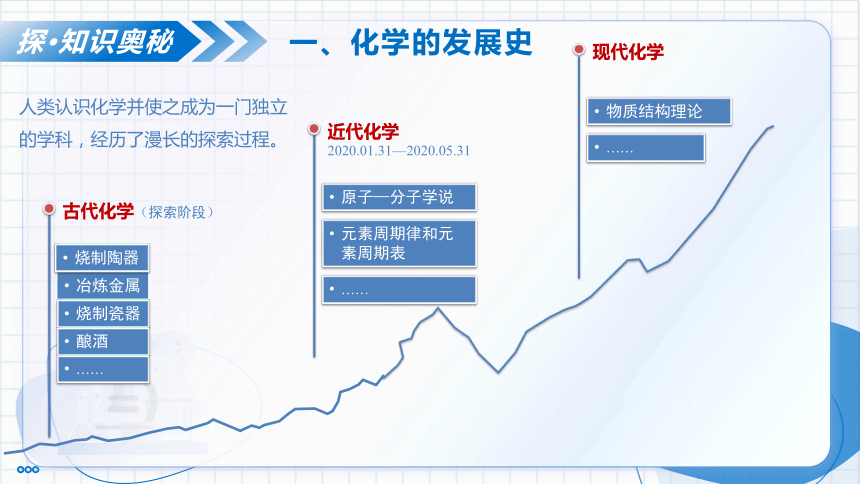 探·知识奥秘

一、化学的发展史

人类认识化学并使之成为一门独立的学科，经历了漫长的探索过程。

古代化学（探索阶段）

• 烧制陶器
• 冶炼金属
• 烧制瓷器
• 酿酒
• ……

近代化学
2020.01.31—2020.05.31

• 原子—分子学说
• 元素周期律和元素周期表
• ……

现代化学

• 物质结构理论
• ……